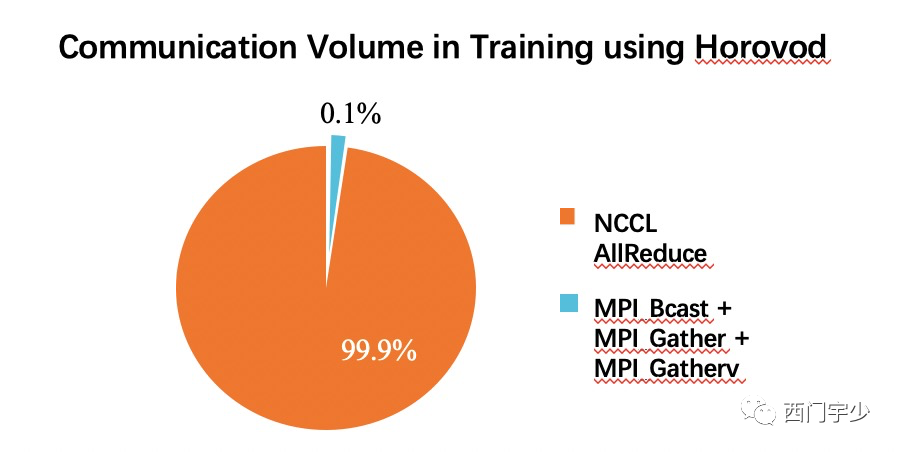 Communication Volume in Training using Horovod

0.1%

99.9%

NCCL AllReduce

MPI_Bcast + MPI_Gather + MPI_Gatherv

西门宇少